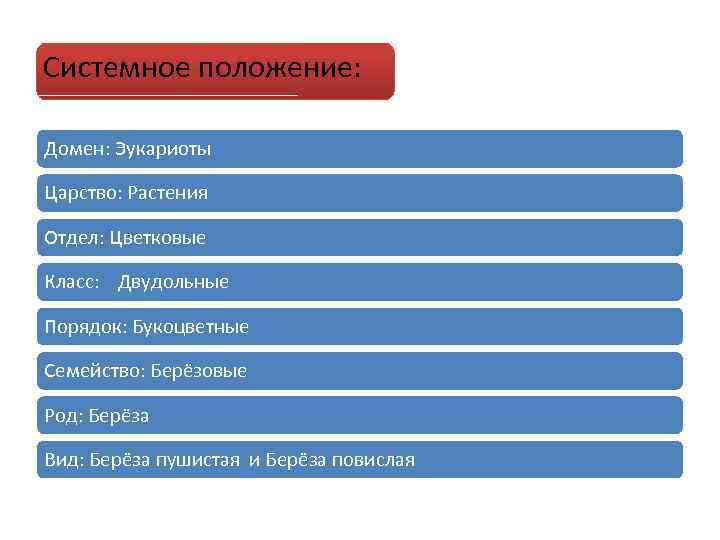 Системное положение:

Домен: Эукариоты

Царство: Растения

Отдел: Цветковые

Класс: Двудольные

Порядок: Букоцветные

Семейство: Берёзовые

Род: Берёза

Вид: Берёза пушистая и Берёза повислая